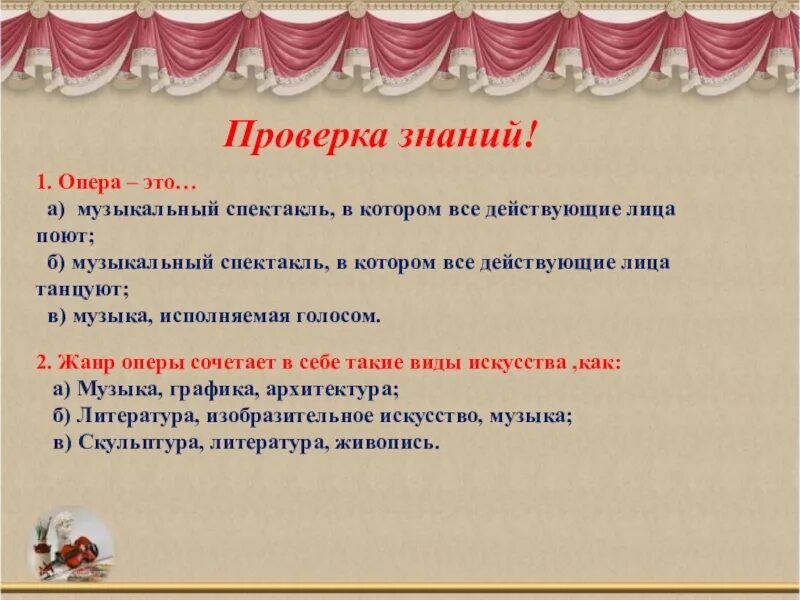 Проверка знаний!

1. Опера – это…
а) музыкальный спектакль, в котором все действующие лица поют;
б) музыкальный спектакль, в котором все действующие лица танцуют;
в) музыка, исполняемая голосом.

2. Жанр оперы сочетает в себе такие виды искусства ,как:
а) Музыка, графика, архитектура;
б) Литература, изобразительное искусство, музыка;
в) Скульптура, литература, живопись.